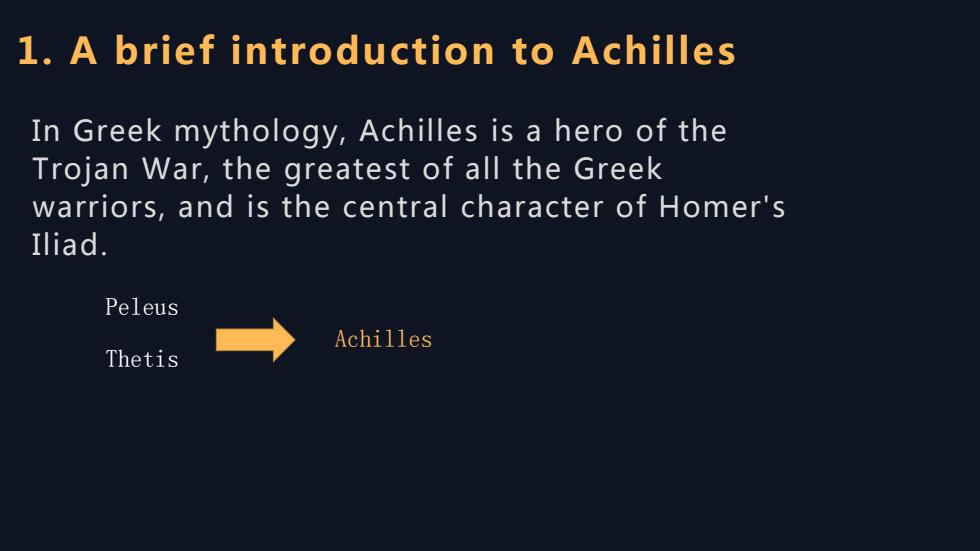 1. A brief introduction to Achilles

In Greek mythology, Achilles is a hero of the Trojan War, the greatest of all the Greek warriors, and is the central character of Homer's Iliad.

Peleus

Thetis

Achilles